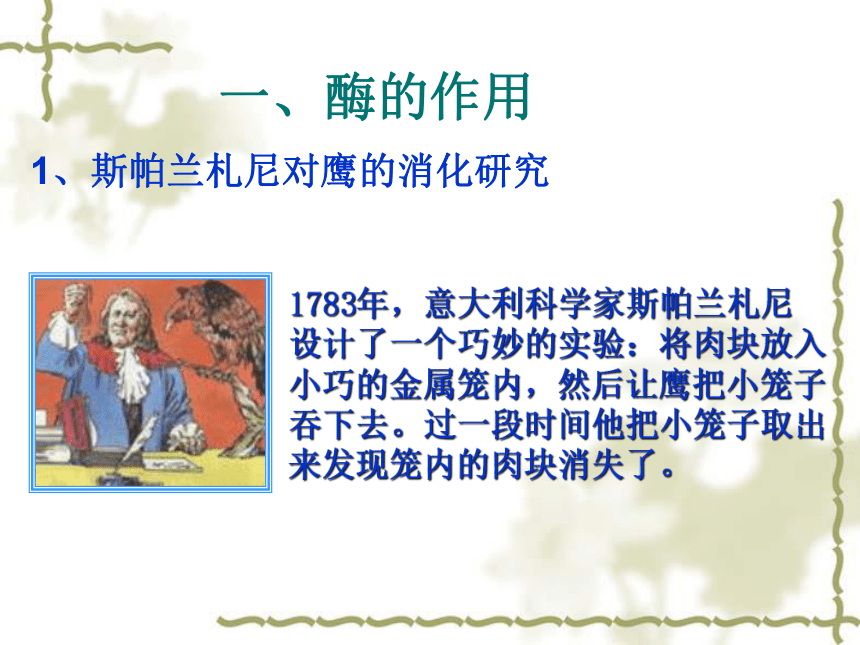 一、酶的作用

1、斯帕兰札尼对鹰的消化研究

1783年，意大利科学家斯帕兰札尼设计了一个巧妙的实验：将肉块放入小巧的金属笼内，然后让鹰把小笼子吞下去。过一段时间他把小笼子取出来发现笼内的肉块消失了。